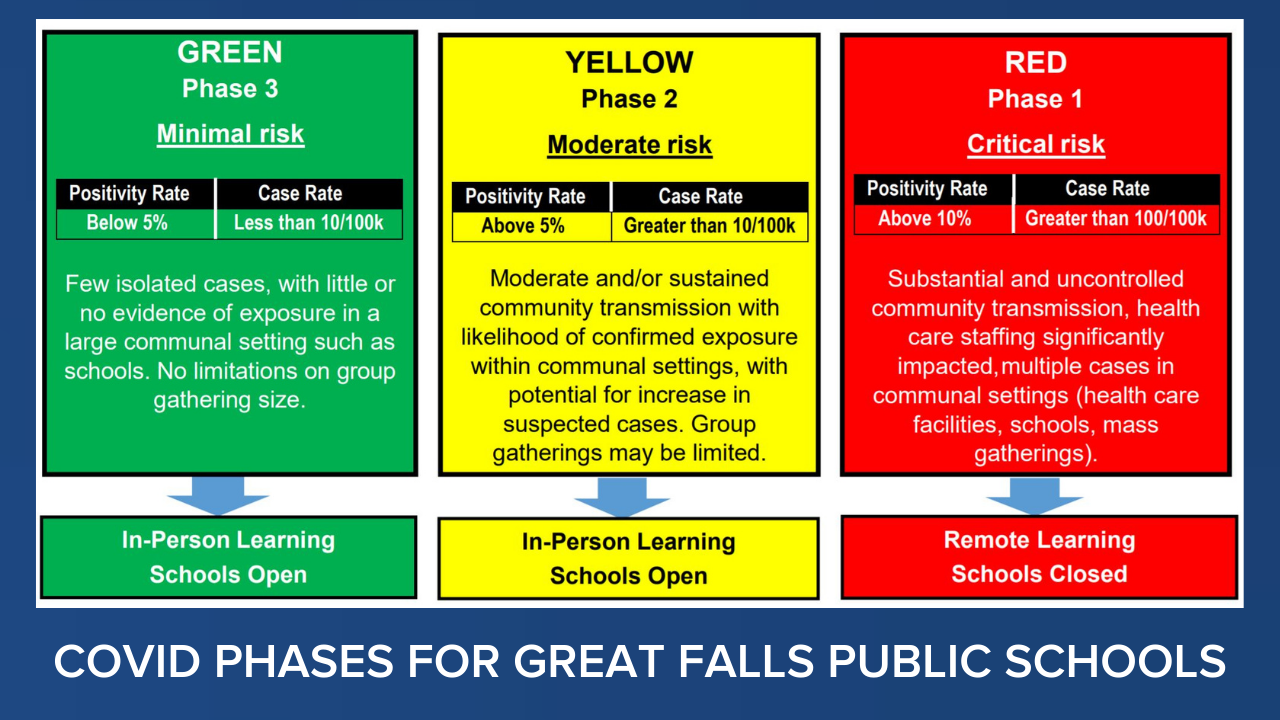 GREEN
Phase 3

Minimal risk

| Positivity Rate | Case Rate |
|---|---|
| Below 5% | Less than 10/100k |

Few isolated cases, with little or no evidence of exposure in a large communal setting such as schools. No limitations on group gathering size.

In-Person Learning
Schools Open

YELLOW
Phase 2

Moderate risk

| Positivity Rate | Case Rate |
|---|---|
| Above 5% | Greater than 10/100k |

Moderate and/or sustained community transmission with likelihood of confirmed exposure within communal settings, with potential for increase in suspected cases. Group gatherings may be limited.

In-Person Learning
Schools Open

RED
Phase 1

Critical risk

| Positivity Rate | Case Rate |
|---|---|
| Above 10% | Greater than 100/100k |

Substantial and uncontrolled community transmission, health care staffing significantly impacted,multiple cases in communal settings (health care facilities, schools, mass gatherings).

Remote Learning
Schools Closed

COVID PHASES FOR GREAT FALLS PUBLIC SCHOOLS